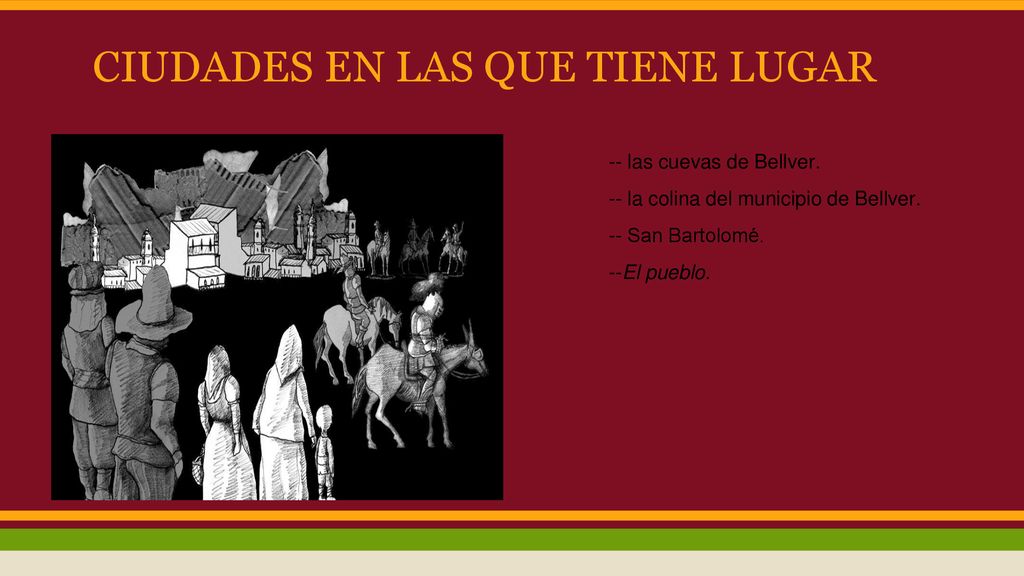 CIUDADES EN LAS QUE TIENE LUGAR

-- las cuevas de Bellver.

-- la colina del municipio de Bellver.

-- San Bartolomé.

--El pueblo.